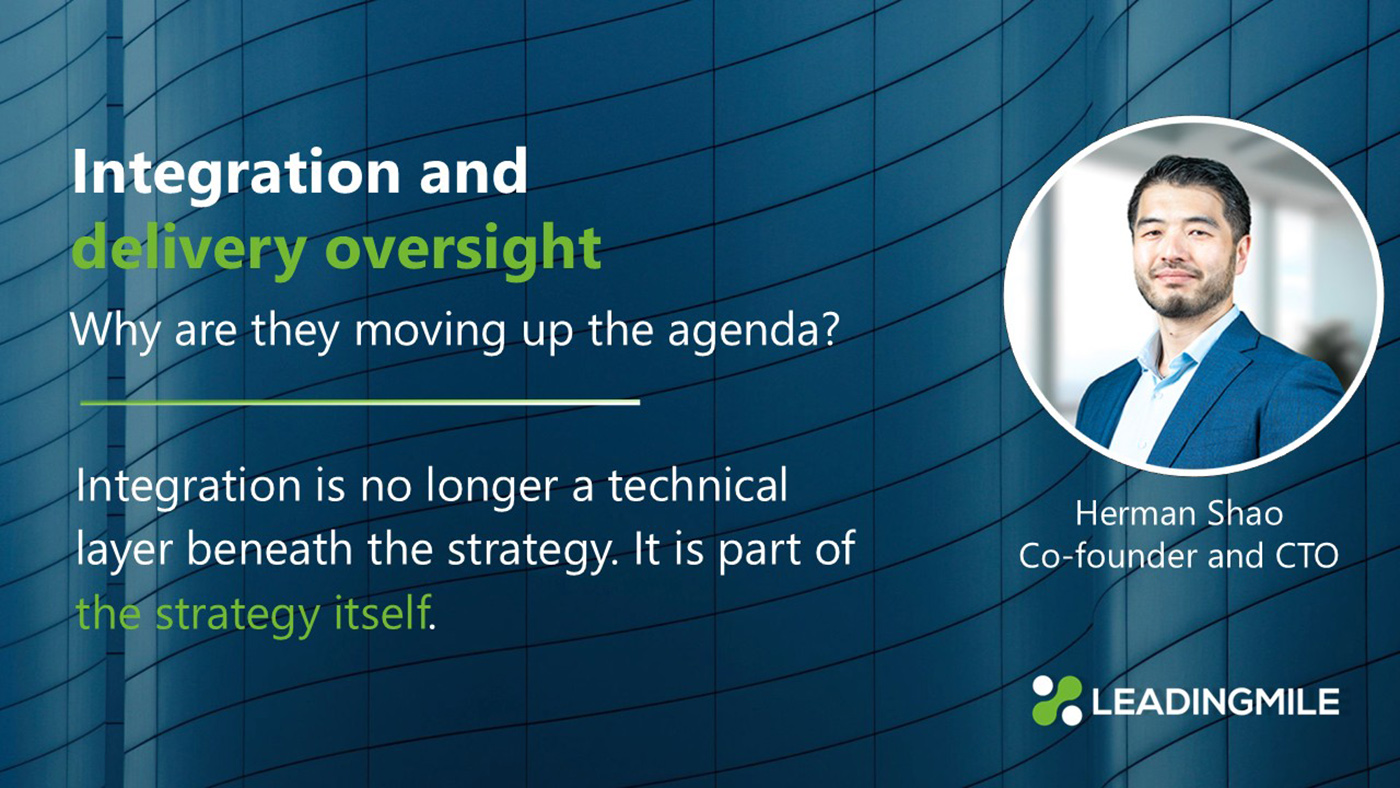 Integration and delivery oversight

Why are they moving up the agenda?

Integration is no longer a technical layer beneath the strategy. It is part of the strategy itself.

Herman Shao
Co-founder and CTO

LEADINGMILE